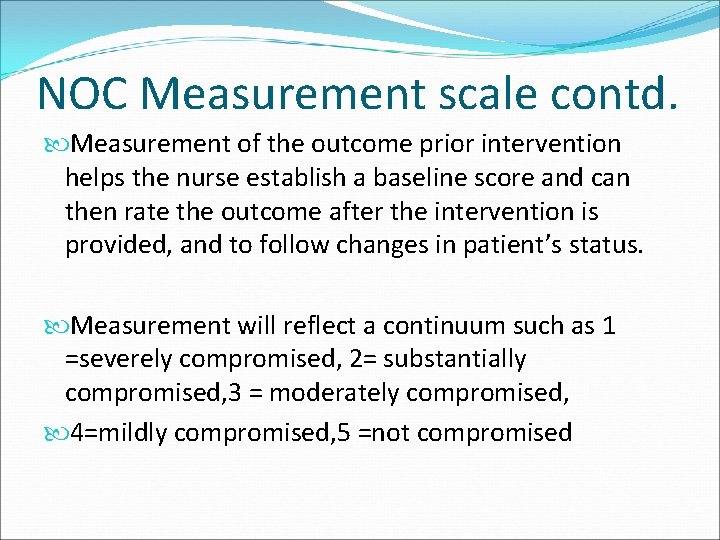 NOC Measurement scale contd.

Measurement of the outcome prior intervention helps the nurse establish a baseline score and can then rate the outcome after the intervention is provided, and to follow changes in patient’s status.

Measurement will reflect a continuum such as 1 =severely compromised, 2= substantially compromised,3 = moderately compromised,

4=mildly compromised,5 =not compromised